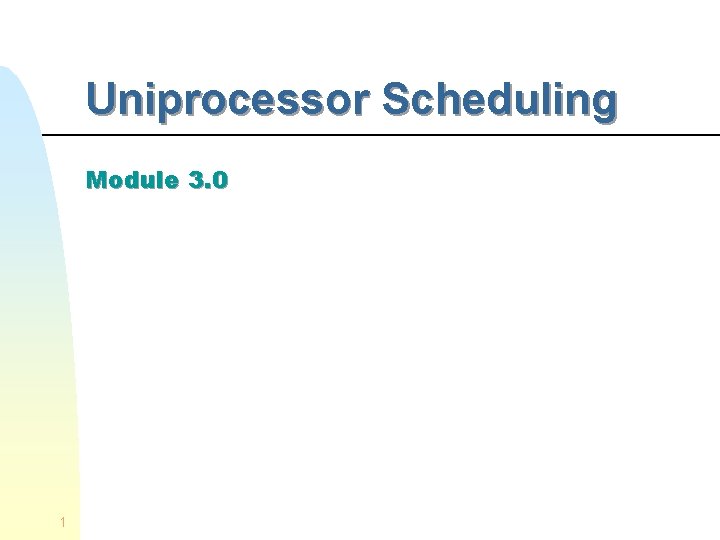 Uniprocessor Scheduling

Module 3.0

1